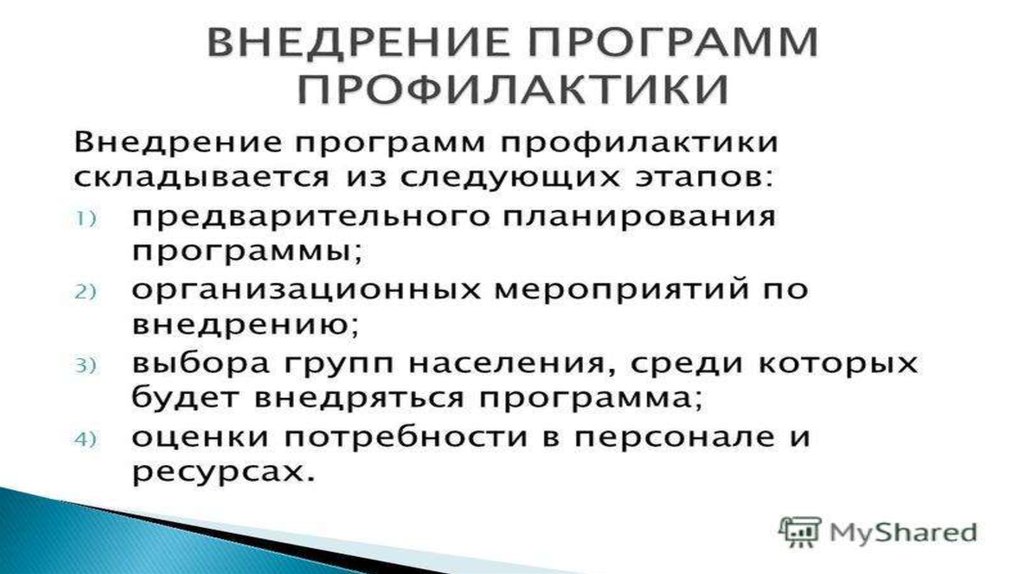 ВНЕДРЕНИЕ ПРОГРАММ ПРОФИЛАКТИКИ

Внедрение программ профилактики складывается из следующих этапов:

1) предварительного планирования программы;
2) организационных мероприятий по внедрению;
3) выбора групп населения, среди которых будет внедряться программа;
4) оценки потребности в персонале и ресурсах.

MyShared